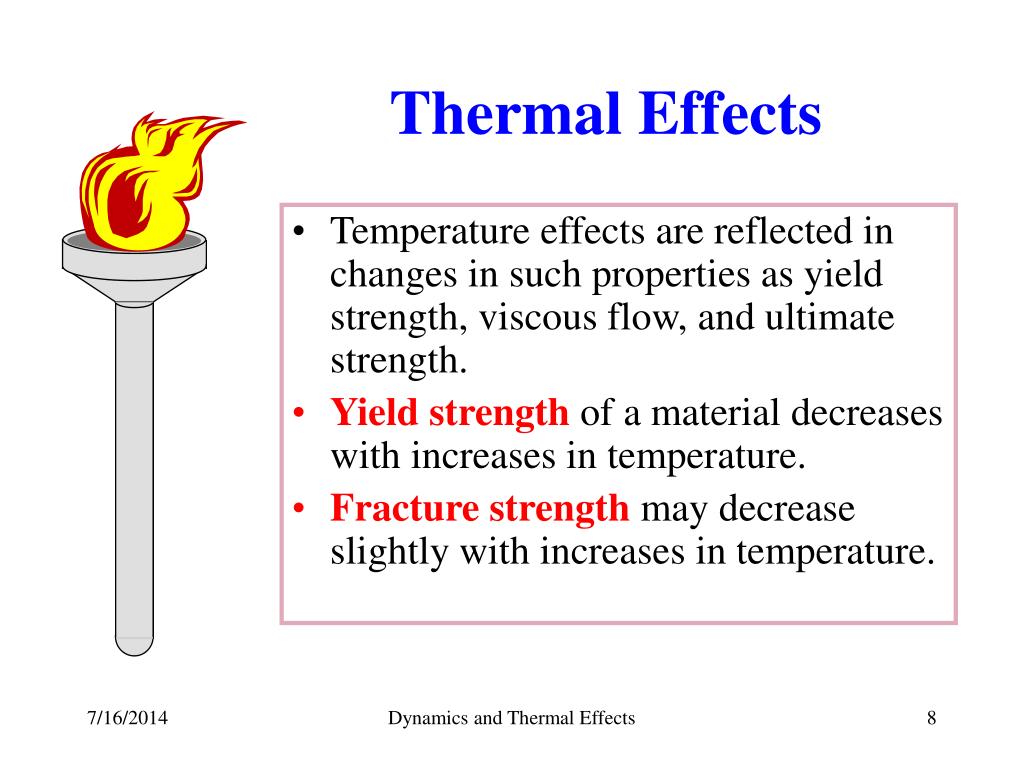 Thermal Effects

• Temperature effects are reflected in changes in such properties as yield strength, viscous flow, and ultimate strength.
• Yield strength of a material decreases with increases in temperature.
• Fracture strength may decrease slightly with increases in temperature.

7/16/2014

Dynamics and Thermal Effects

8